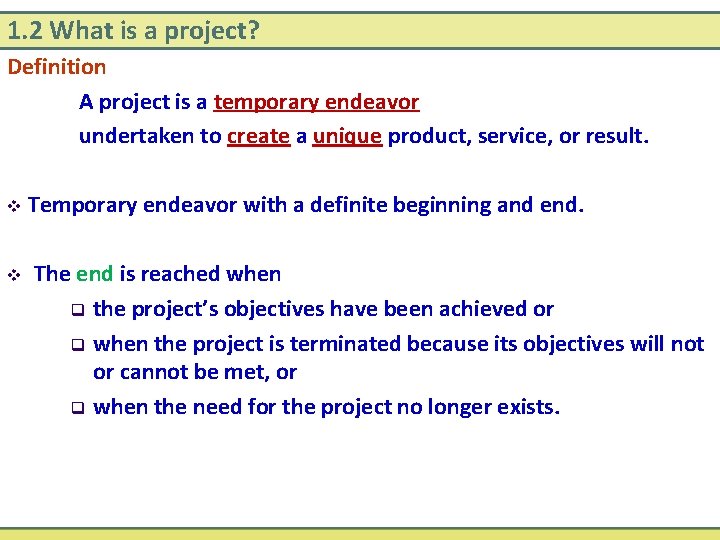 1.2 What is a project?

Definition

A project is a temporary endeavor undertaken to create a unique product, service, or result.

❖ Temporary endeavor with a definite beginning and end.

❖ The end is reached when

❑ the project's objectives have been achieved or

❑ when the project is terminated because its objectives will not or cannot be met, or

❑ when the need for the project no longer exists.